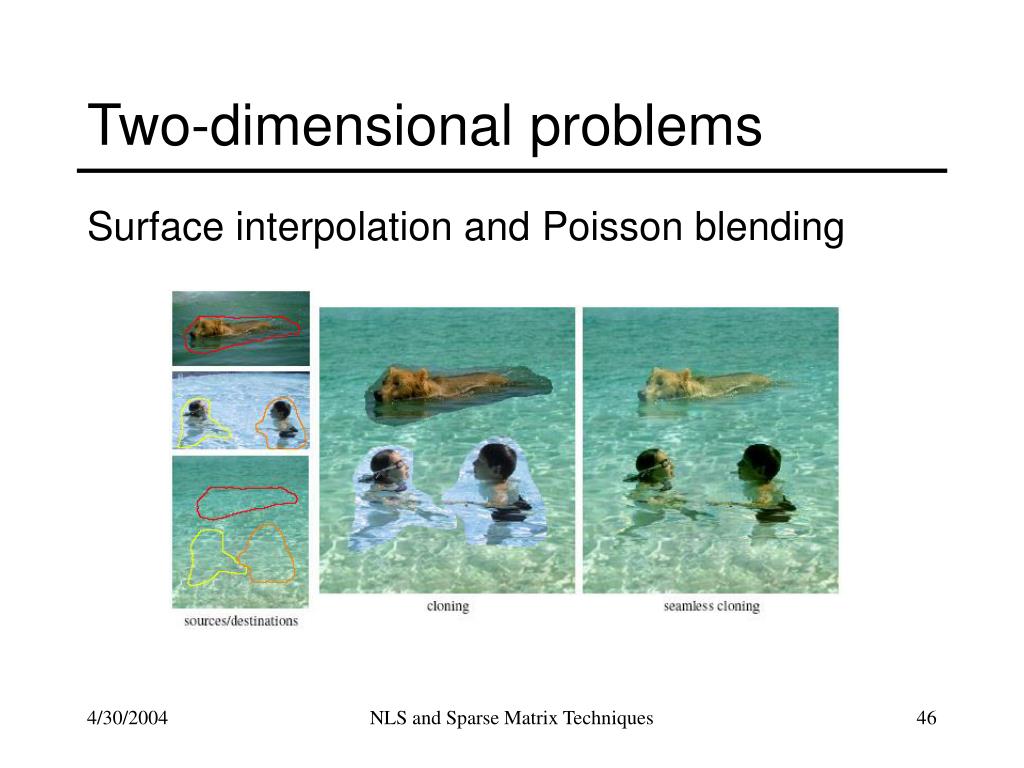 Two-dimensional problems

Surface interpolation and Poisson blending

sources/destinations

cloning

seamless cloning

4/30/2004

NLS and Sparse Matrix Techniques

46